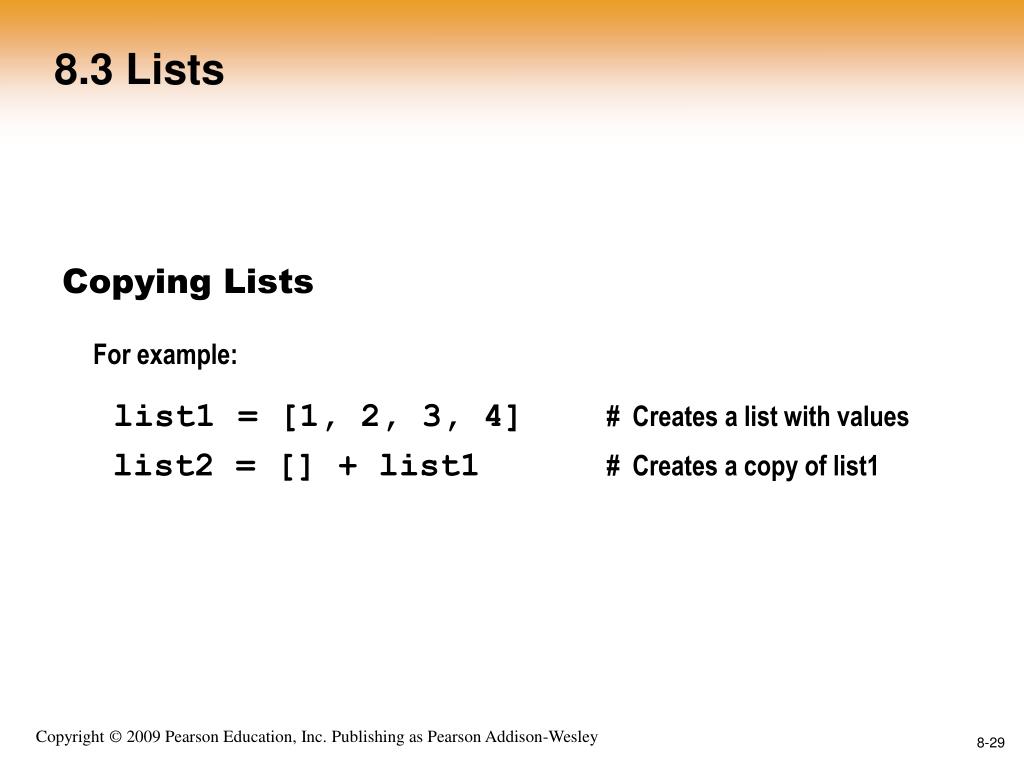 8.3 Lists

Copying Lists

For example:

list1 = [1, 2, 3, 4]   # Creates a list with values
list2 = [] + list1   # Creates a copy of list1

Copyright © 2009 Pearson Education, Inc. Publishing as Pearson Addison-Wesley

8-29